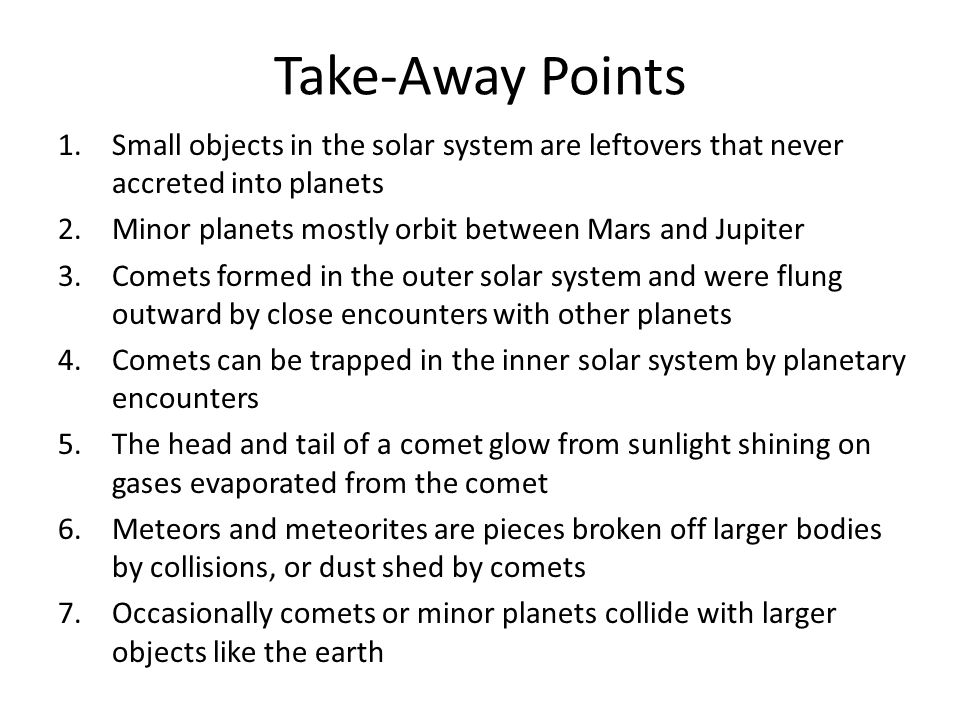 Take-Away Points

1. Small objects in the solar system are leftovers that never accreted into planets
2. Minor planets mostly orbit between Mars and Jupiter
3. Comets formed in the outer solar system and were flung outward by close encounters with other planets
4. Comets can be trapped in the inner solar system by planetary encounters
5. The head and tail of a comet glow from sunlight shining on gases evaporated from the comet
6. Meteors and meteorites are pieces broken off larger bodies by collisions, or dust shed by comets
7. Occasionally comets or minor planets collide with larger objects like the earth